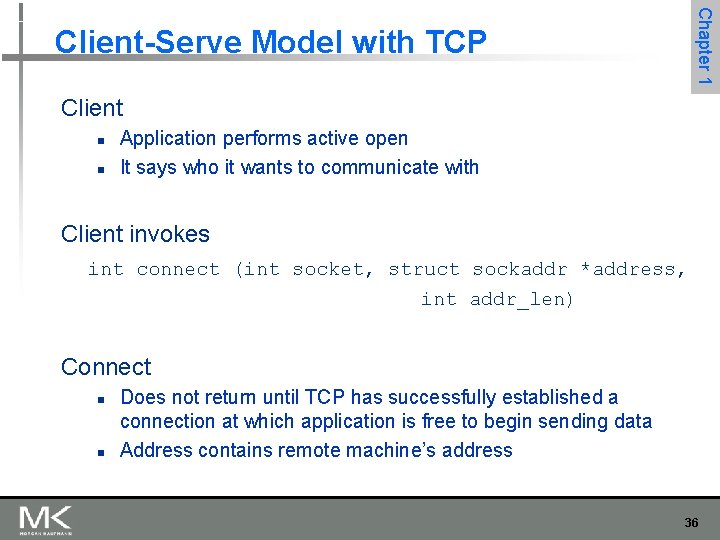 Client-Serve Model with TCP

Chapter 1

Client

- Application performs active open
- It says who it wants to communicate with

Client invokes

int connect (int socket, struct sockaddr *address, int addr_len)

Connect

- Does not return until TCP has successfully established a connection at which application is free to begin sending data
- Address contains remote machine's address

MK
MORGAN KAUFMANN

36